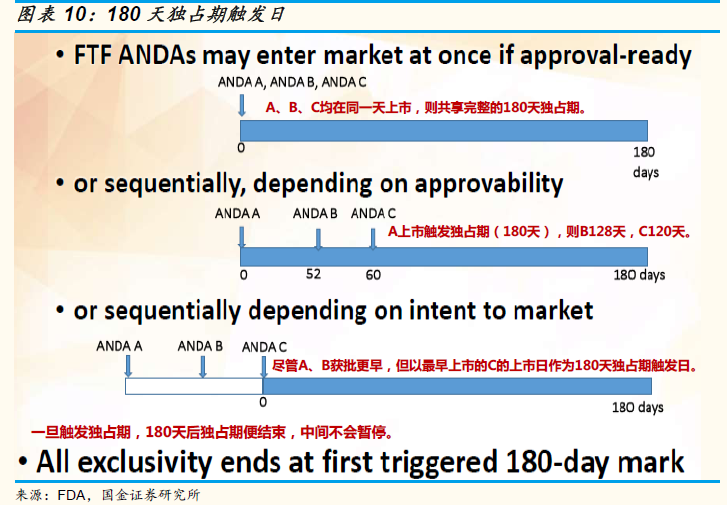 图表 10：180 天独占期触发日

• FTF ANDAs may enter market at once if approval-ready

ANDA A, ANDA B, ANDA C

A、B、C均在同一天上市，则共享完整的180天独占期。

0

180 days

• or sequentially, depending on approvability

ANDA A ANDA B ANDA C

A上市触发独占期（180天），则B128天，C120天。

0 52 60 180 days

• or sequentially depending on intent to market

ANDA A ANDA B ANDA C

尽管A、B获批更早，但以最早上市的C的上市日作为180天独占期触发日。

0 180 days

一旦触发独占期，180天后独占期便结束，中间不会暂停。

• All exclusivity ends at first triggered 180-day mark

来源：FDA，国金证券研究所